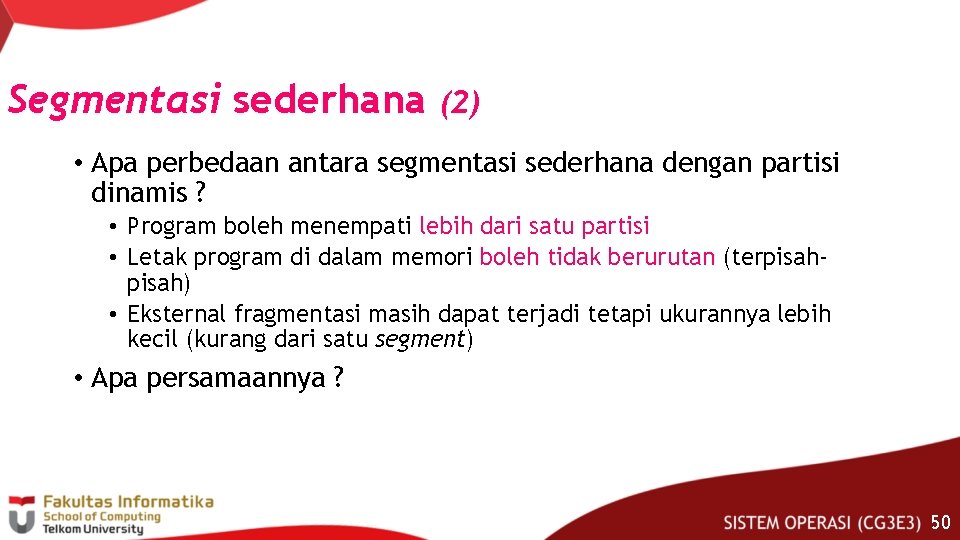 Segmentasi sederhana (2)

• Apa perbedaan antara segmentasi sederhana dengan partisi dinamis ?
 • Program boleh menempati lebih dari satu partisi
 • Letak program di dalam memori boleh tidak berurutan (terpisah-pisah)
 • Eksternal fragmentasi masih dapat terjadi tetapi ukurannya lebih kecil (kurang dari satu segment)
• Apa persamaannya ?

Fakultas Informatika
School of Computing
Telkom University

SISTEM OPERASI (CG3E3) 50